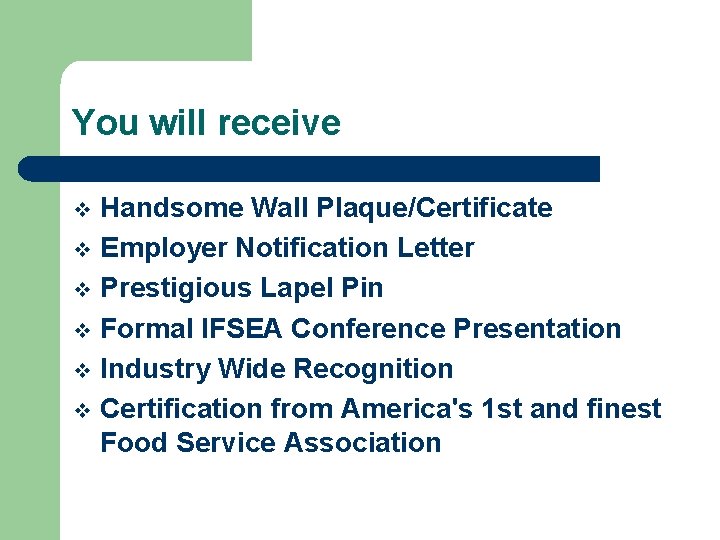 You will receive

❖ Handsome Wall Plaque/Certificate
❖ Employer Notification Letter
❖ Prestigious Lapel Pin
❖ Formal IFSEA Conference Presentation
❖ Industry Wide Recognition
❖ Certification from America's 1st and finest Food Service Association